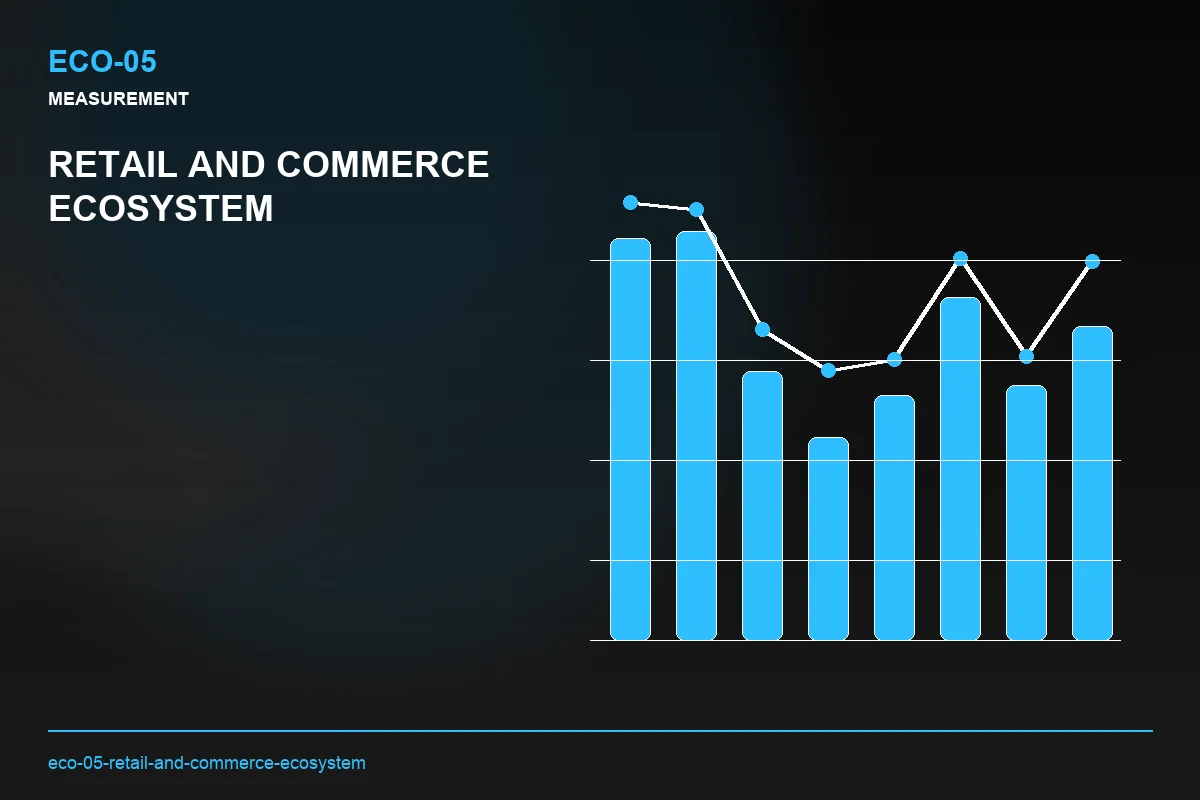 ECO-05

MEASUREMENT

RETAIL AND COMMERCE ECOSYSTEM

eco-05-retail-and-commerce-ecosystem